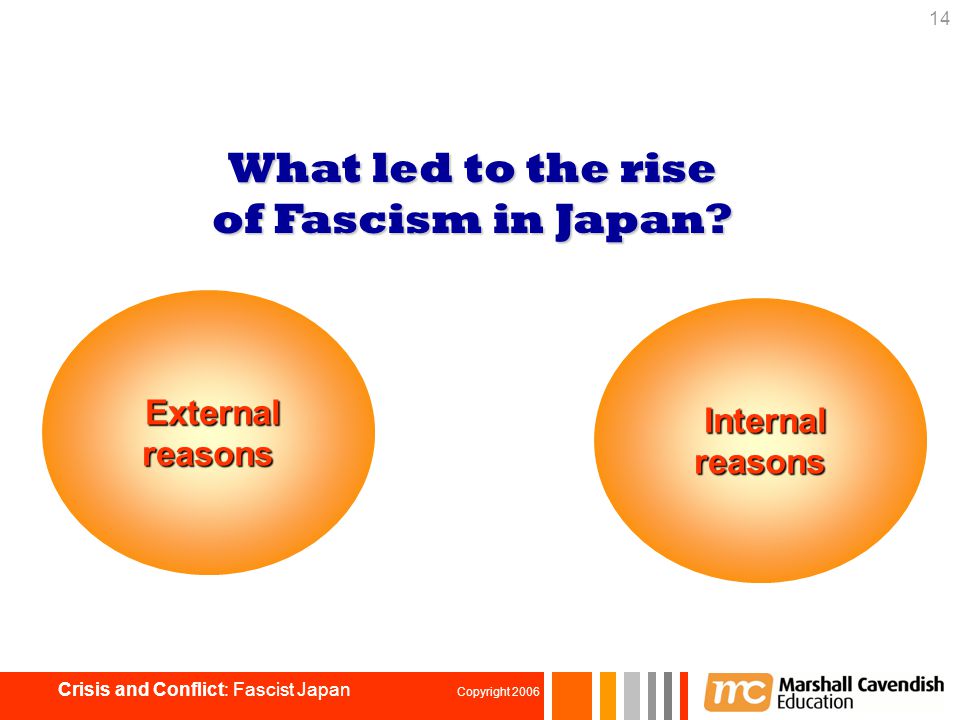 14

What led to the rise of Fascism in Japan?

External reasons

Internal reasons

Crisis and Conflict: Fascist Japan

Copyright 2006

mc Marshall Cavendish Education